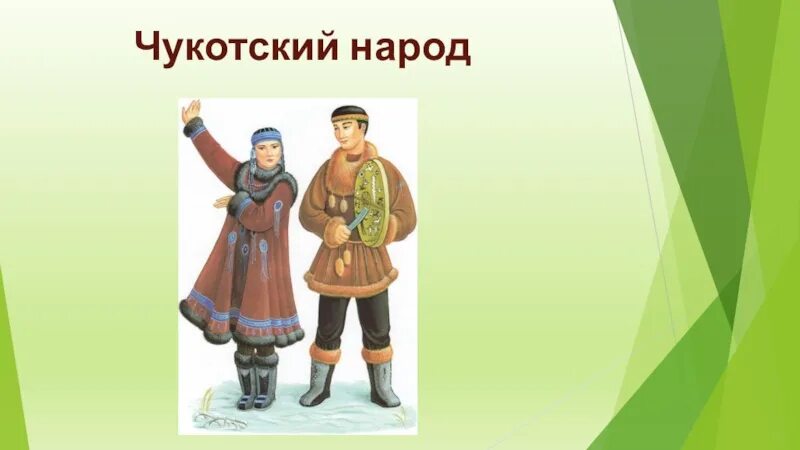 Чукотский народ